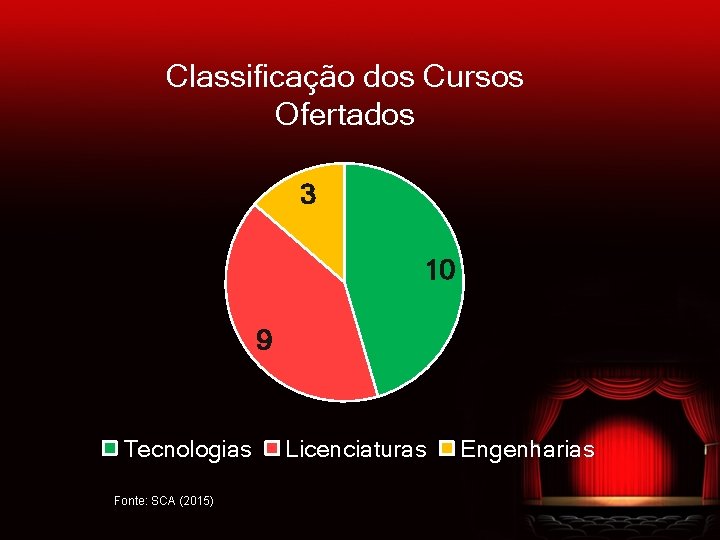 Classificação dos Cursos Ofertados

3

10

9

Tecnologias Licenciaturas Engenharias

Fonte: SCA (2015)